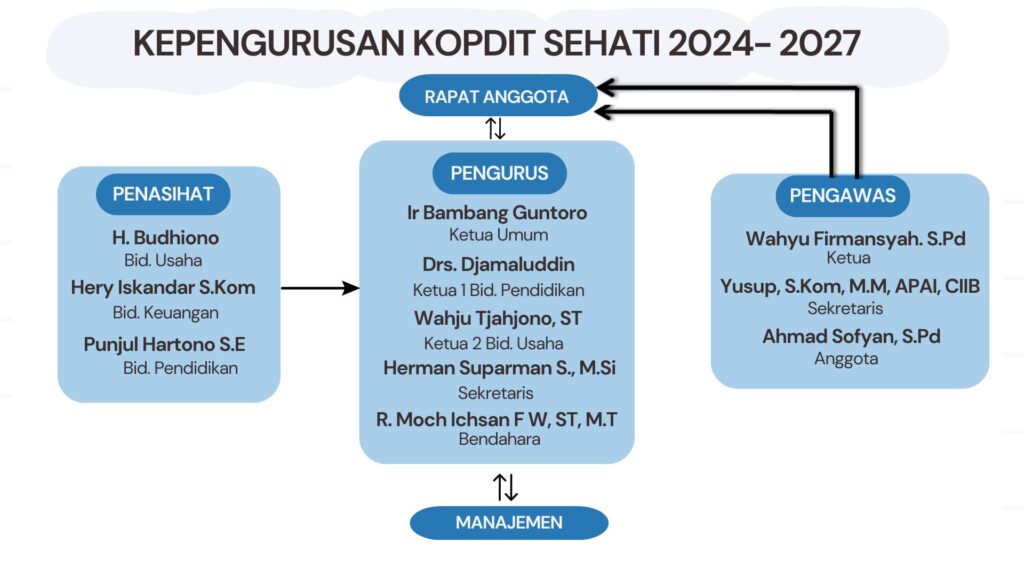 KEPENGURUSAN KOPDIT SEHATI 2024- 2027

RAPAT ANGGOTA

PENASIHAT
H. Budhiono
Bid. Usaha
Hery Iskandar S.Kom
Bid. Keuangan
Punjul Hartono S.E
Bid. Pendidikan

PENGURUS
Ir Bambang Guntoro
Ketua Umum
Drs. Djamaluddin
Ketua 1 Bid. Pendidikan
Wahju Tjahjono, ST
Ketua 2 Bid. Usaha
Herman Suparman S., M.Si
Sekretaris
R. Moch Ichsan F W, ST, M.T
Bendahara

PENGAWAS
Wahyu Firmansyah. S.Pd
Ketua
Yusup, S.Kom, M.M, APAI, CIIB
Sekretaris
Ahmad Sofyan, S.Pd
Anggota

MANAJEMEN